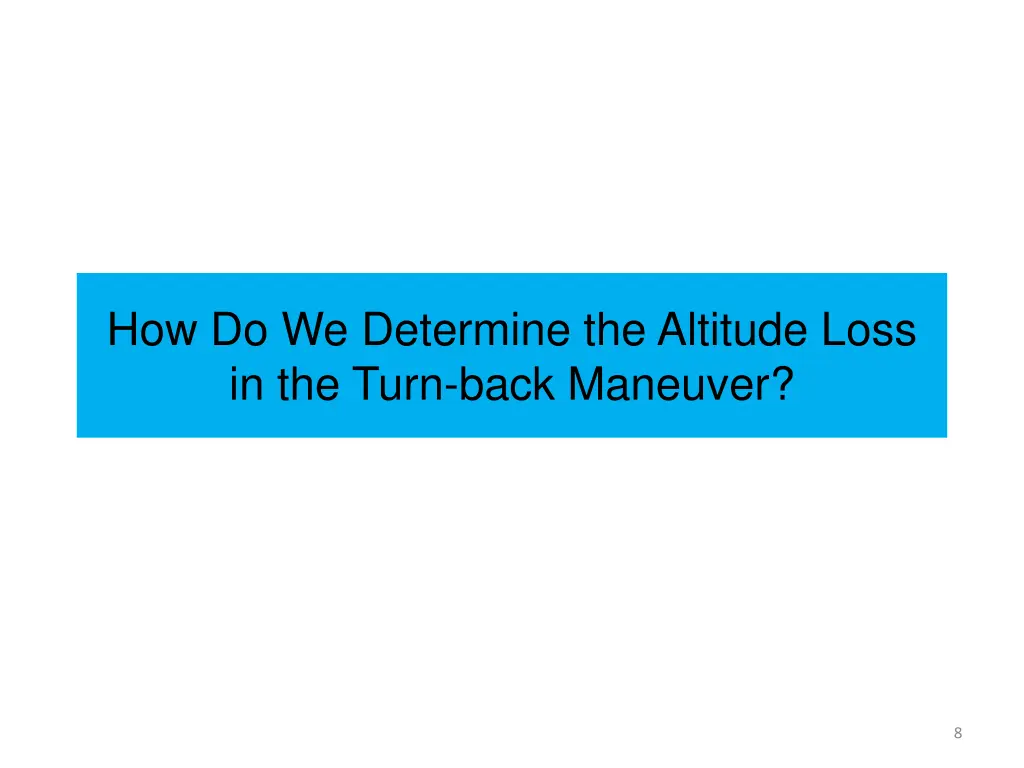 How Do We Determine the Altitude Loss in the Turn-back Maneuver?

8